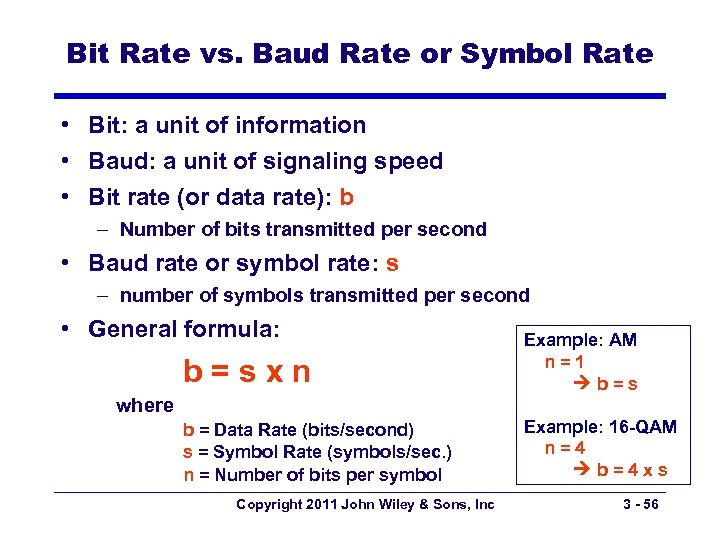 Bit Rate vs. Baud Rate or Symbol Rate

• Bit: a unit of information
• Baud: a unit of signaling speed
• Bit rate (or data rate): b
– Number of bits transmitted per second
• Baud rate or symbol rate: s
– number of symbols transmitted per second
• General formula:

b = s x n

where
b = Data Rate (bits/second)
s = Symbol Rate (symbols/sec.)
n = Number of bits per symbol

Example: AM
n = 1
→ b = s

Example: 16-QAM
n = 4
→ b = 4 x s

Copyright 2011 John Wiley & Sons, Inc 3 - 56